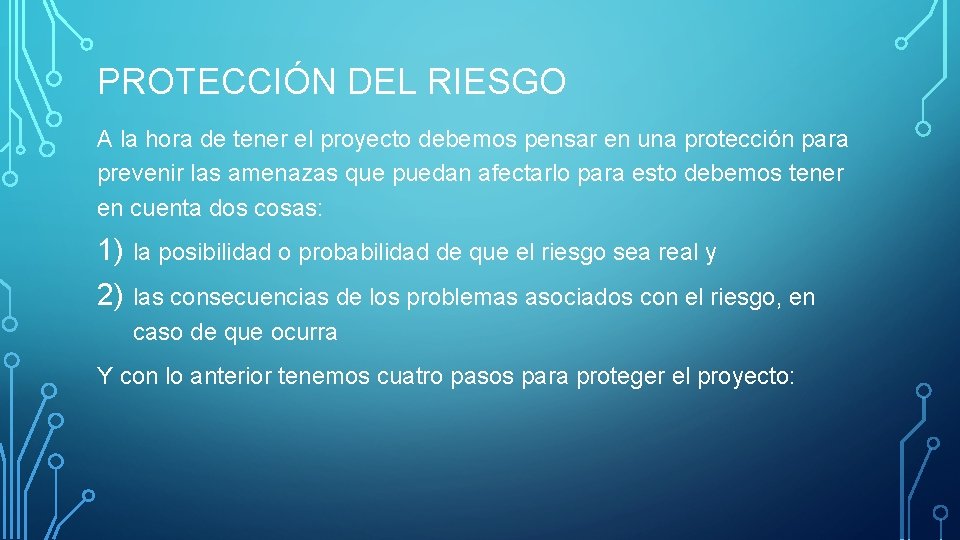 PROTECCIÓN DEL RIESGO

A la hora de tener el proyecto debemos pensar en una protección para prevenir las amenazas que puedan afectarlo para esto debemos tener en cuenta dos cosas:

1) la posibilidad o probabilidad de que el riesgo sea real y

2) las consecuencias de los problemas asociados con el riesgo, en caso de que ocurra

Y con lo anterior tenemos cuatro pasos para proteger el proyecto: